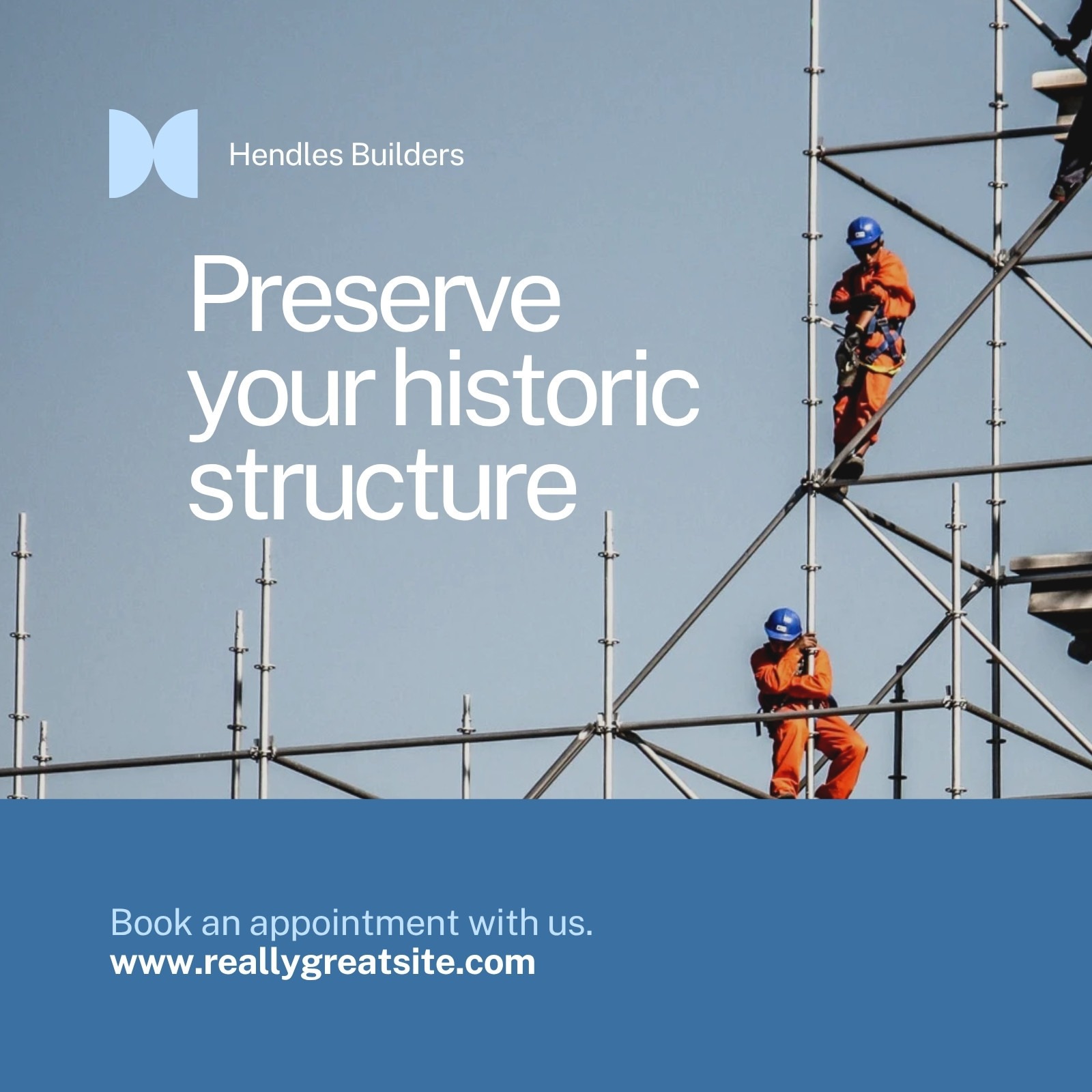 Hendles Builders

Preserve your historic structure

Book an appointment with us.
www.reallygreatsite.com